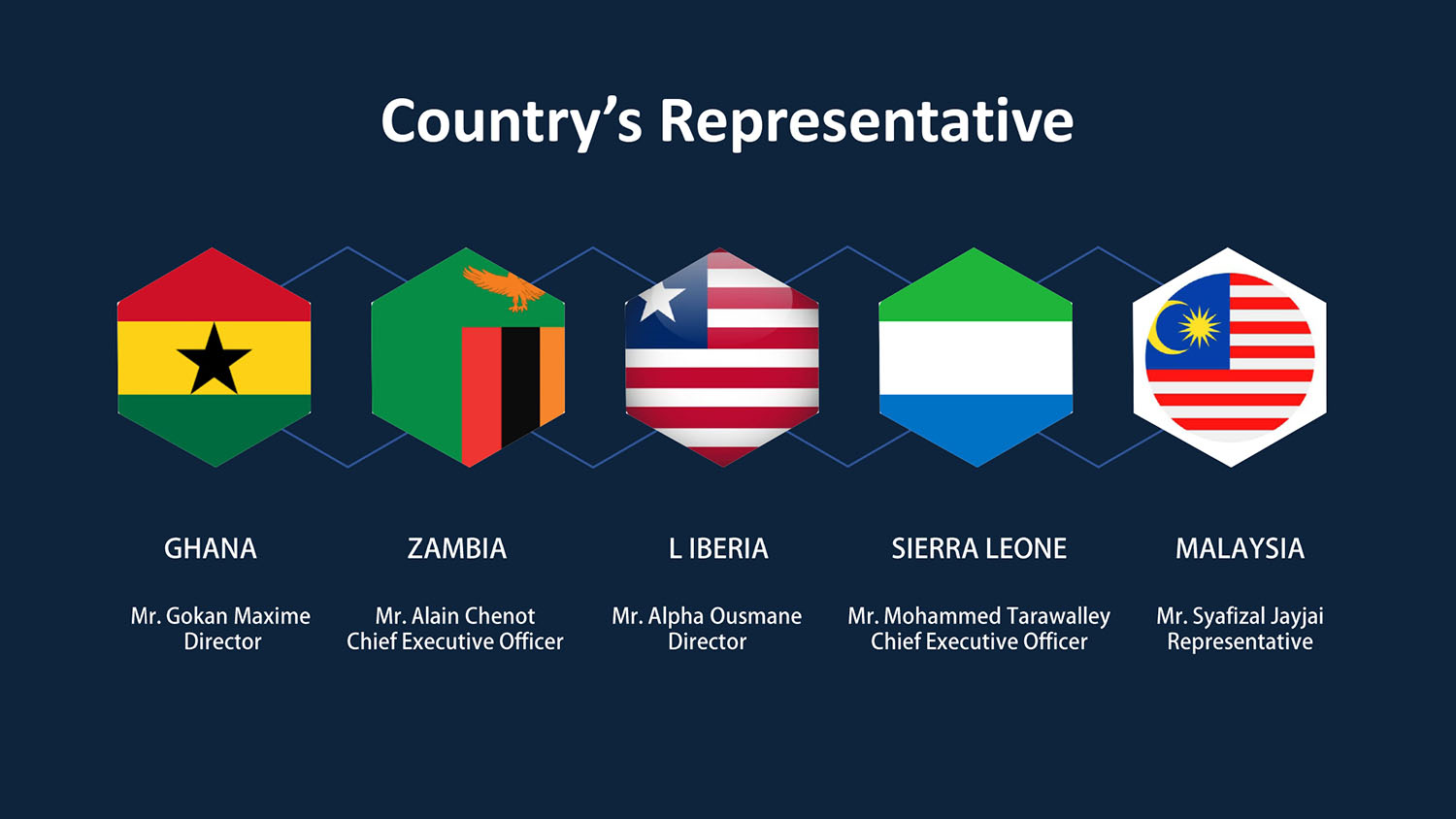 Country's Representative

GHANA

Mr. Gokan Maxime
Director

ZAMBIA

Mr. Alain Chenot
Chief Executive Officer

L IBERIA

Mr. Alpha Ousmane
Director

SIERRA LEONE

Mr. Mohammed Tarawalley
Chief Executive Officer

MALAYSIA

Mr. Syafizal Jayjai
Representative